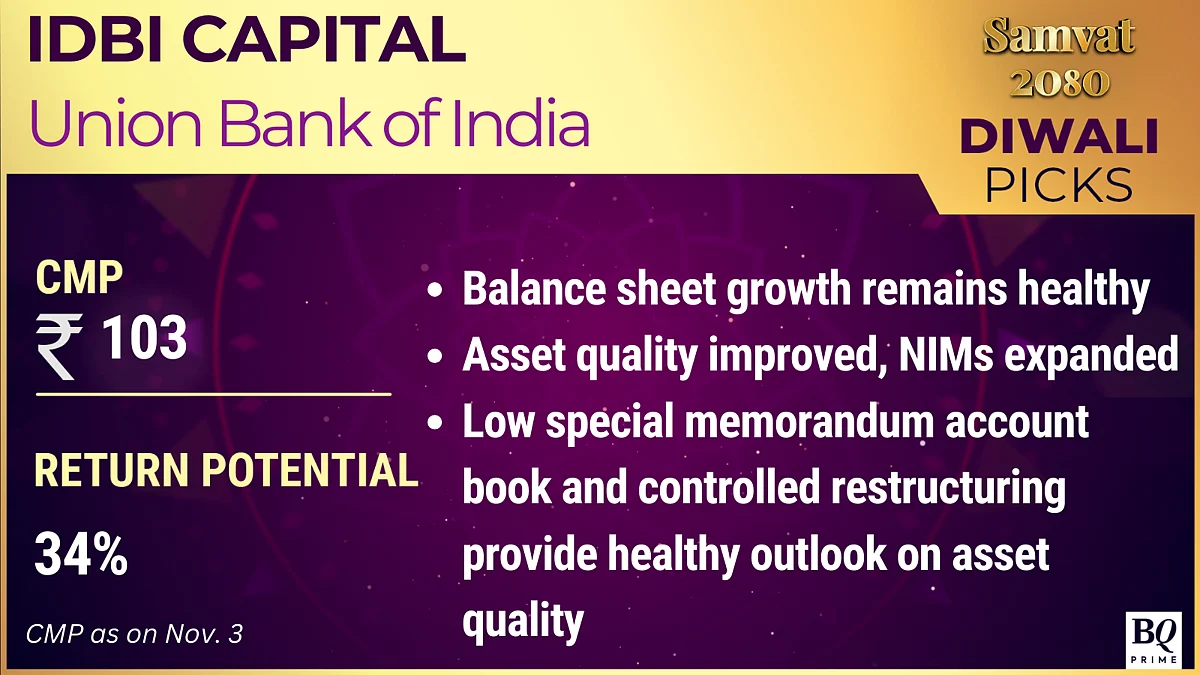 IDBI CAPITAL

Union Bank of India

Samvat 2080

DIWALI PICKS

CMP

₹ 103

RETURN POTENTIAL

34%

CMP as on Nov. 3

• Balance sheet growth remains healthy
• Asset quality improved, NIMs expanded
• Low special memorandum account book and controlled restructuring provide healthy outlook on asset quality

BQ PRIME